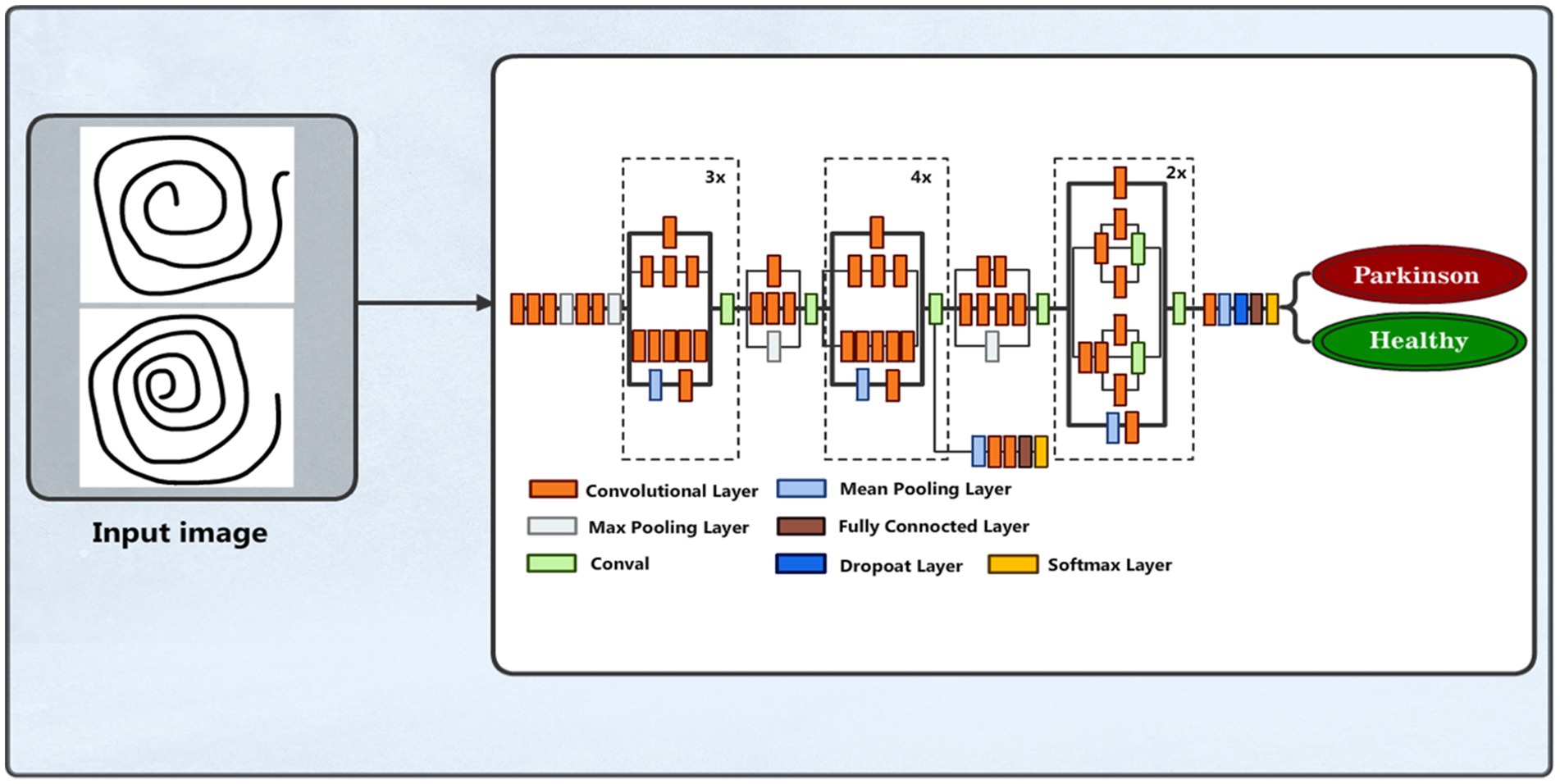 Input image

3x

4x

2x

Parkinson

Healthy

Convolutional Layer

Mean Pooling Layer

Max Pooling Layer

Fully Connocted Layer

Conval

Dropoat Layer

Softmax Layer